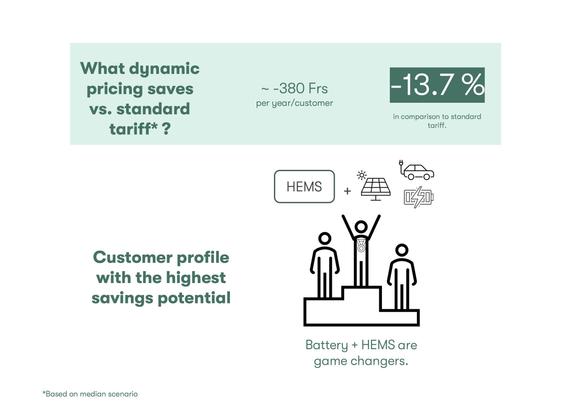 What dynamic pricing saves vs. standard tariff* ?

~ -380 Frs
per year/customer

-13.7 %
in comparison to standard tariff.

HEMS +

Customer profile with the highest savings potential

Battery + HEMS are game changers.

*Based on median scenario